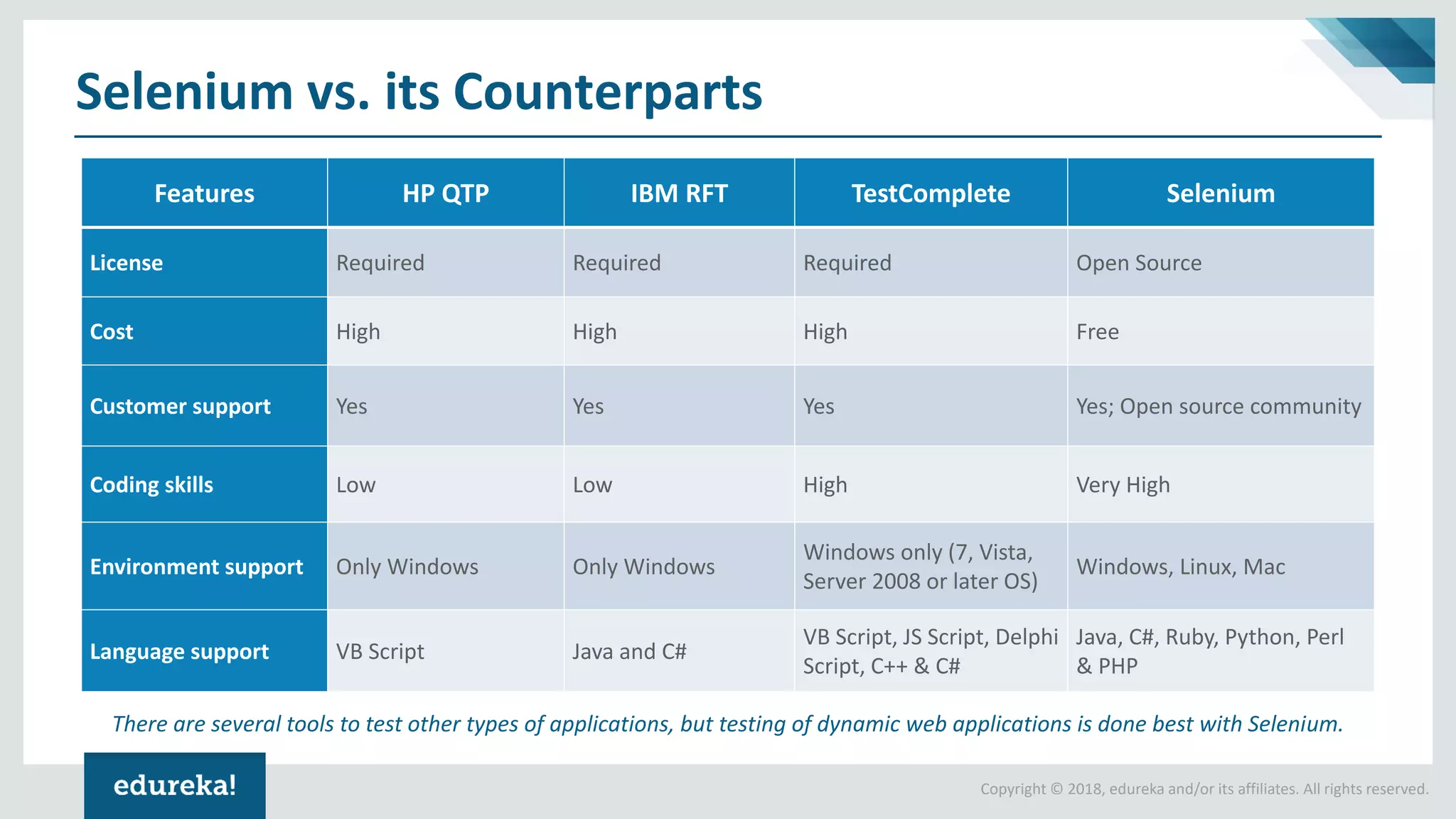 Selenium vs. its Counterparts

| Features | HP QTP | IBM RFT | TestComplete | Selenium |
|---|---|---|---|---|
| License | Required | Required | Required | Open Source |
| Cost | High | High | High | Free |
| Customer support | Yes | Yes | Yes | Yes; Open source community |
| Coding skills | Low | Low | High | Very High |
| Environment support | Only Windows | Only Windows | Windows only (7, Vista, Server 2008 or later OS) | Windows, Linux, Mac |
| Language support | VB Script | Java and C# | VB Script, JS Script, Delphi Script, C++ & C# | Java, C#, Ruby, Python, Perl & PHP |

There are several tools to test other types of applications, but testing of dynamic web applications is done best with Selenium.

edureka!

Copyright © 2018, edureka and/or its affiliates. All rights reserved.